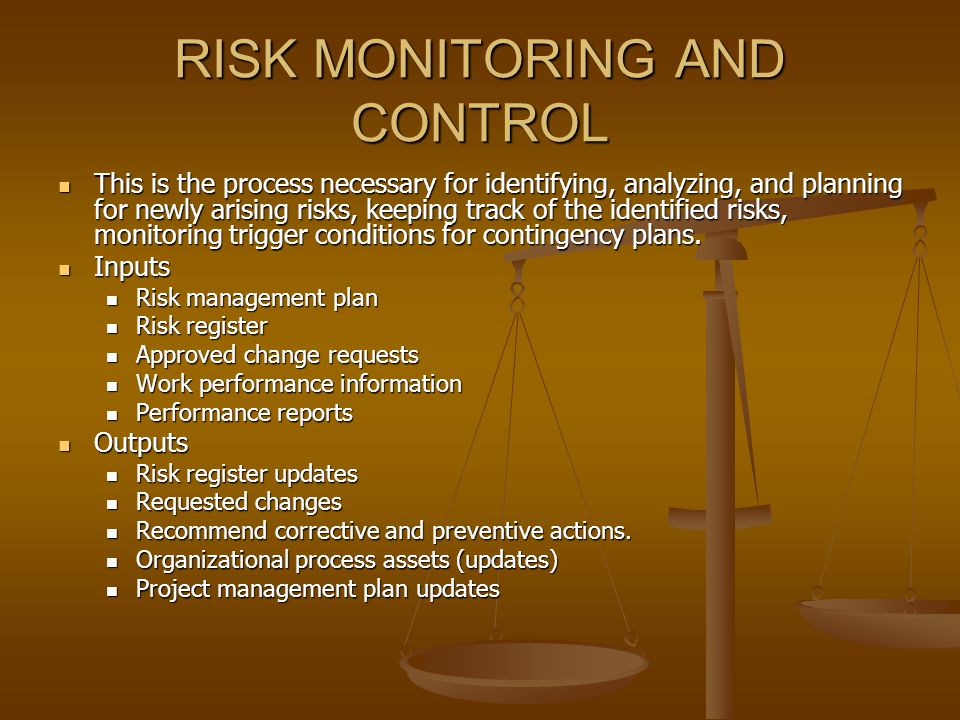 RISK MONITORING AND CONTROL

- This is the process necessary for identifying, analyzing, and planning for newly arising risks, keeping track of the identified risks, monitoring trigger conditions for contingency plans.
- Inputs
  - Risk management plan
  - Risk register
  - Approved change requests
  - Work performance information
  - Performance reports
- Outputs
  - Risk register updates
  - Requested changes
  - Recommend corrective and preventive actions.
  - Organizational process assets (updates)
  - Project management plan updates